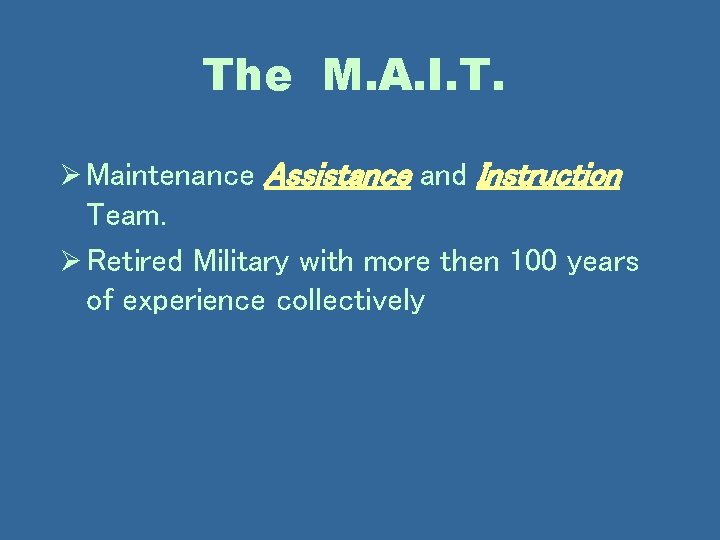 The M.A.I.T.

➢ Maintenance Assistance and Instruction Team.

➢ Retired Military with more then 100 years of experience collectively